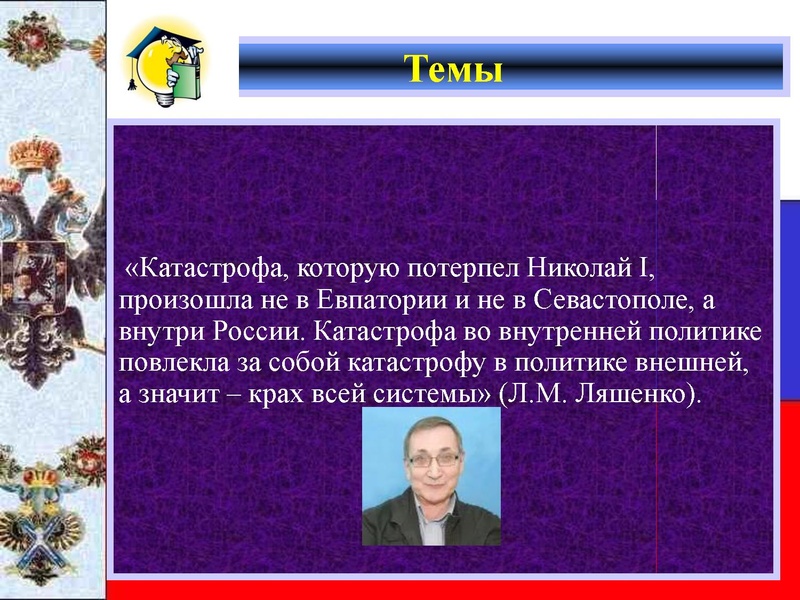 Темы

«Катастрофа, которую потерпел Николай I, произошла не в Евпатории и не в Севастополе, а внутри России. Катастрофа во внутренней политике повлекла за собой катастрофу в политике внешней, а значит – крах всей системы» (Л.М. Ляшенко).